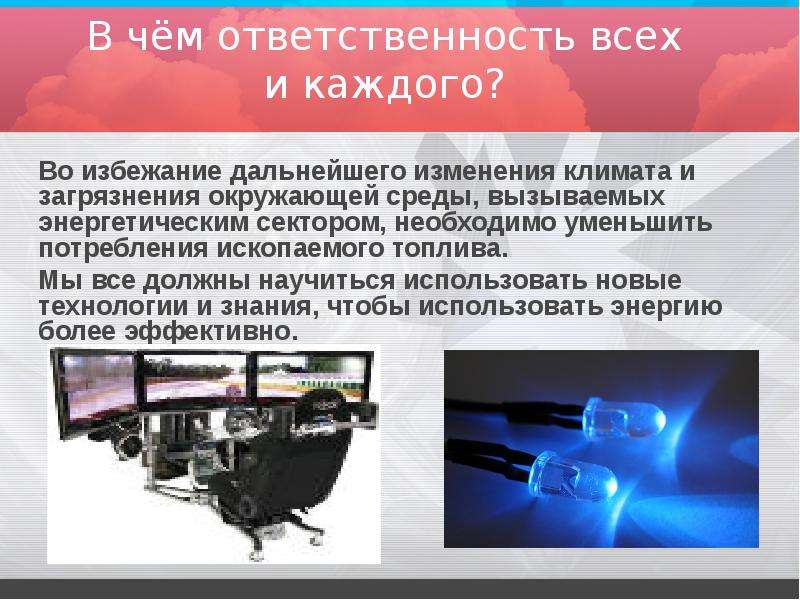 В чём ответственность всех и каждого?

Во избежание дальнейшего изменения климата и загрязнения окружающей среды, вызываемых энергетическим сектором, необходимо уменьшить потребления ископаемого топлива.

Мы все должны научиться использовать новые технологии и знания, чтобы использовать энергию более эффективно.